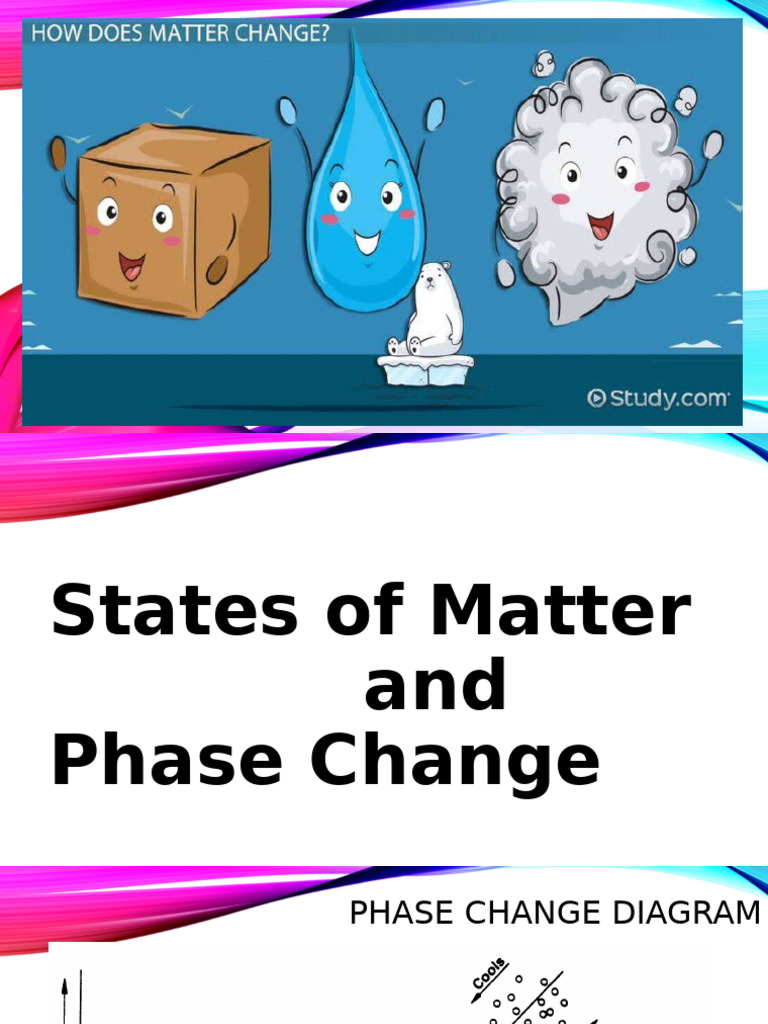 HOW DOES MATTER CHANGE?

Study.com

States of Matter and Phase Change

PHASE CHANGE DIAGRAM

Cools